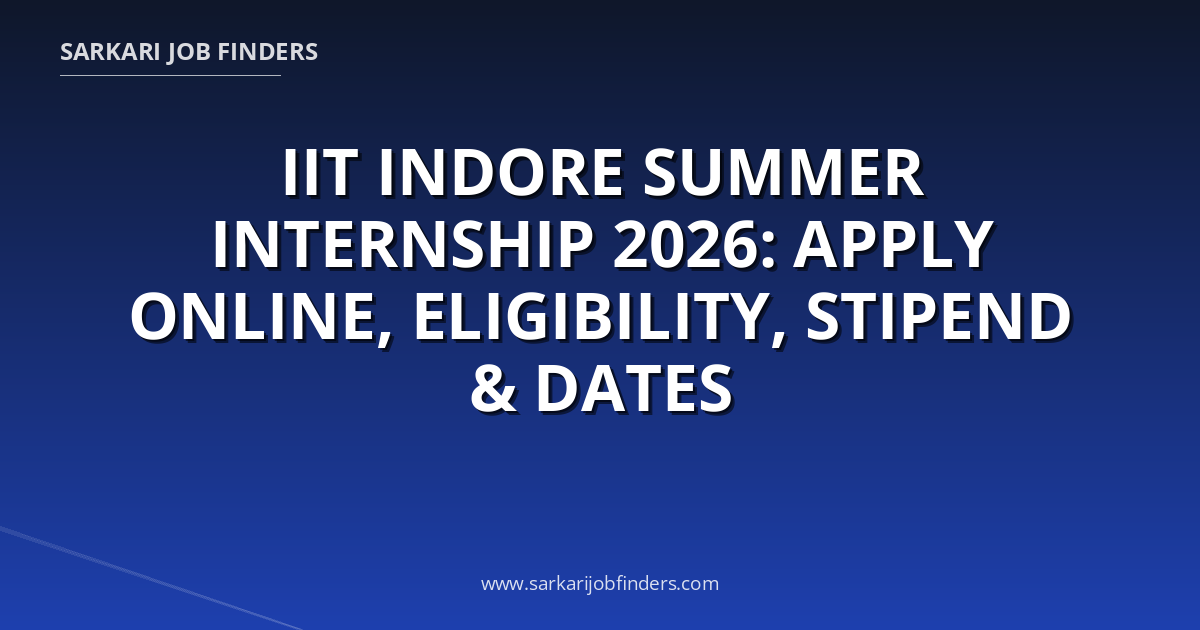 SARKARI JOB FINDERS

IIT INDORE SUMMER INTERNSHIP 2026: APPLY ONLINE, ELIGIBILITY, STIPEND & DATES

www.sarkarijobfinders.com